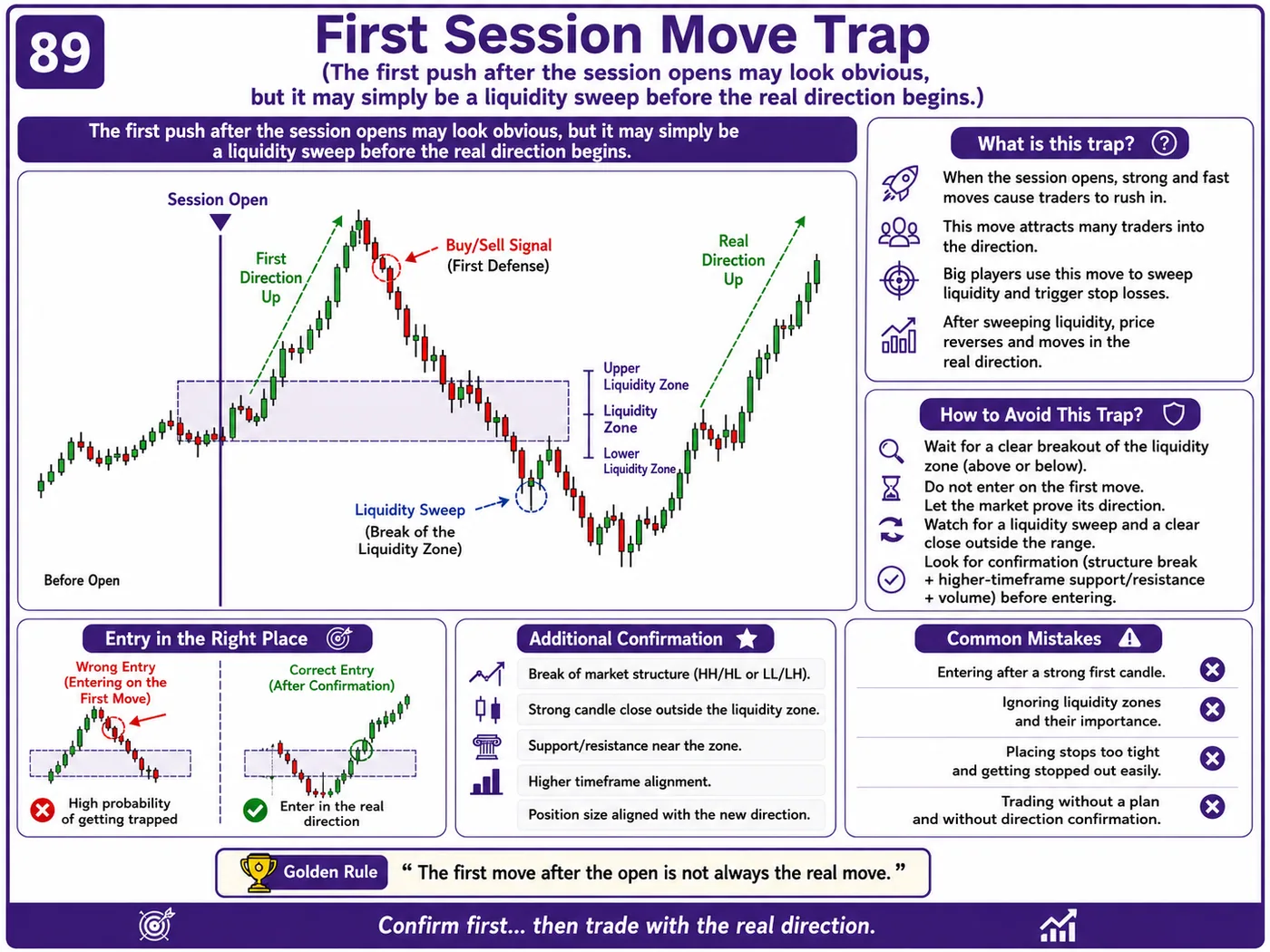 89

First Session Move Trap

(The first push after the session opens may look obvious, but it may simply be a liquidity sweep before the real direction begins.)

The first push after the session opens may look obvious, but it may simply be a liquidity sweep before the real direction begins.

Session Open

First Direction Up

Buy/Sell Signal (First Defense)

Real Direction Up

Upper Liquidity Zone

Liquidity Zone

Lower Liquidity Zone

Liquidity Sweep (Break of the Liquidity Zone)

Before Open

What is this trap?

When the session opens, strong and fast moves cause traders to rush in.

This move attracts many traders into the direction.

Big players use this move to sweep liquidity and trigger stop losses.

After sweeping liquidity, price reverses and moves in the real direction.

How to Avoid This Trap?

Wait for a clear breakout of the liquidity zone (above or below).

Do not enter on the first move. Let the market prove its direction.

Watch for a liquidity sweep and a clear close outside the range.

Look for confirmation (structure break + higher-timeframe support/resistance + volume) before entering.

Entry in the Right Place

Wrong Entry (Entering on the First Move)

High probability of getting trapped

Correct Entry (After Confirmation)

Enter in the real direction

Additional Confirmation

Break of market structure (HH/HL or LL/LH).

Strong candle close outside the liquidity zone.

Support/resistance near the zone.

Higher timeframe alignment.

Position size aligned with the new direction.

Common Mistakes

Entering after a strong first candle.

Ignoring liquidity zones and their importance.

Placing stops too tight and getting stopped out easily.

Trading without a plan and without direction confirmation.

Golden Rule

“ The first move after the open is not always the real move. ”

Confirm first... then trade with the real direction.